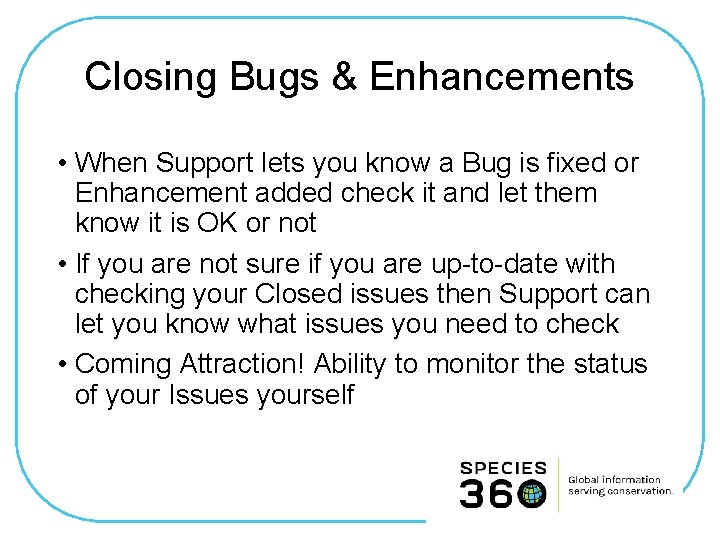 Closing Bugs & Enhancements

• When Support lets you know a Bug is fixed or Enhancement added check it and let them know it is OK or not

• If you are not sure if you are up-to-date with checking your Closed issues then Support can let you know what issues you need to check

• Coming Attraction! Ability to monitor the status of your Issues yourself

SPECIES 360

Global information serving conservation.